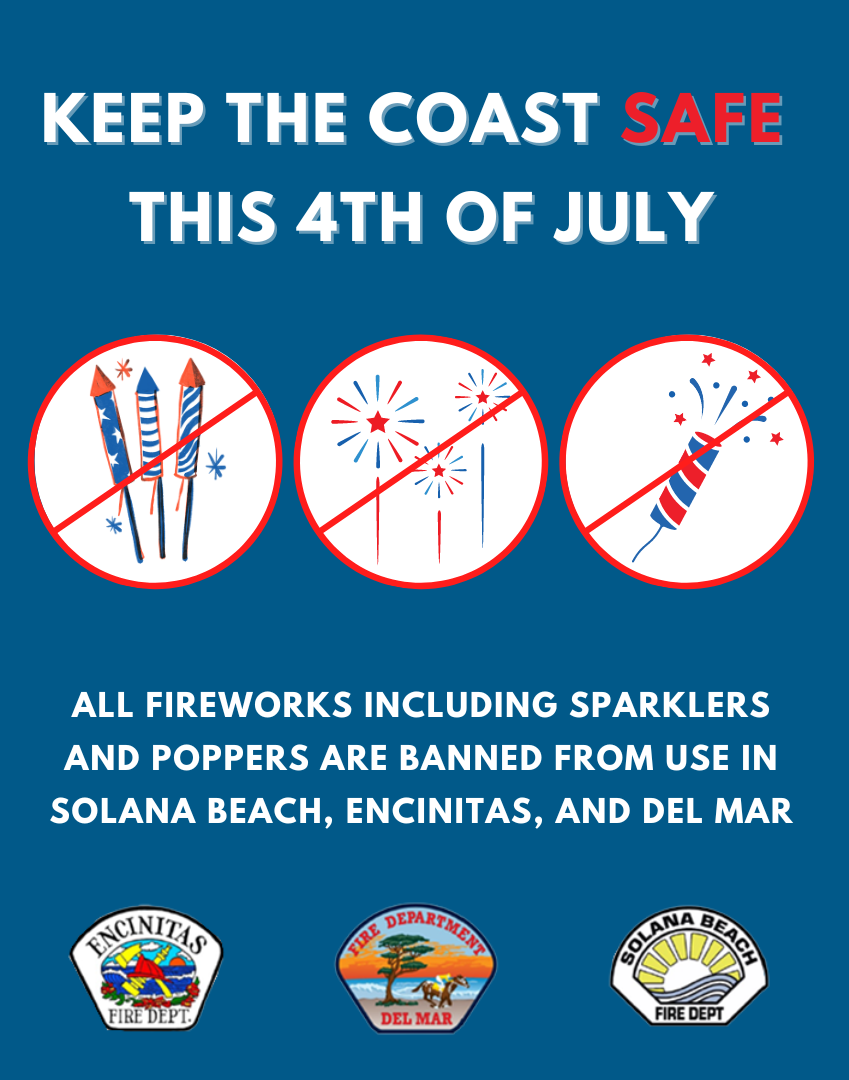 KEEP THE COAST SAFE THIS 4TH OF JULY

ALL FIREWORKS INCLUDING SPARKLERS AND POPPERS ARE BANNED FROM USE IN SOLANA BEACH, ENCINITAS, AND DEL MAR

ENCINITAS
FIRE DEPT.

FIRE DEPARTMENT
DEL MAR

SOLANA BEACH
FIRE DEPT